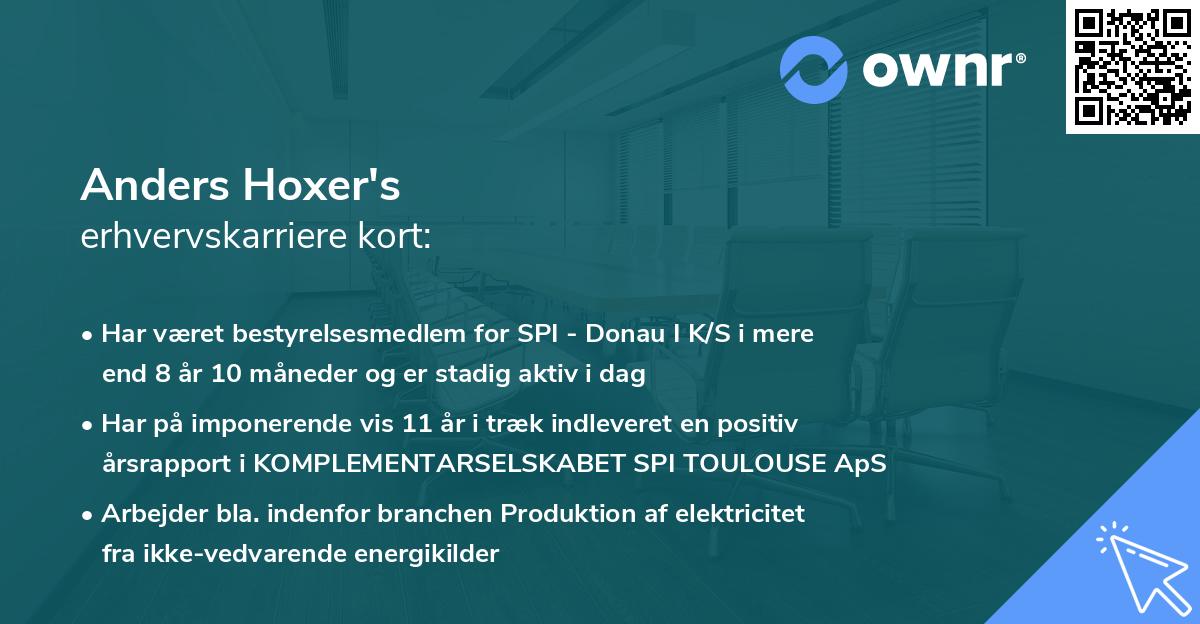 ownr®

Anders Hoxer's
erhvervskarriere kort:

• Har været bestyrelsesmedlem for SPI - Donau I K/S i mere end 8 år 10 måneder og er stadig aktiv i dag

• Har på imponerende vis 11 år i træk indleveret en positiv årsrapport i KOMPLEMENTARSELSKABET SPI TOULOUSE ApS

• Arbejder bla. indenfor branchen Produktion af elektricitet fra ikke-vedvarende energikilder